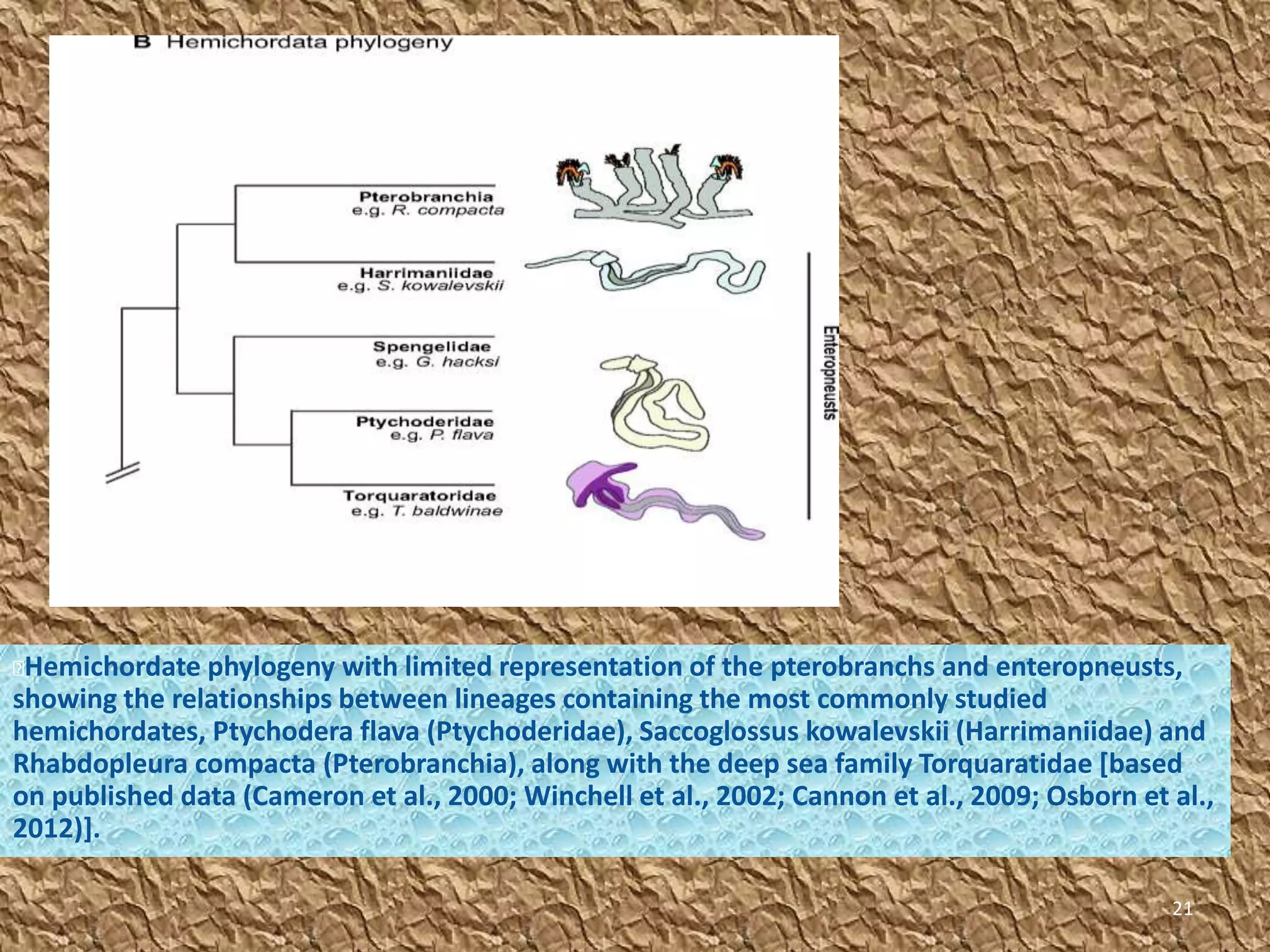 B Hemichordata phylogeny

Pterobranchia
e.g. R. compacta

Harrimaniidae
e.g. S. kowalevskii

Spengelidae
e.g. G. hacksi

Ptychoderidae
e.g. P. flava

Torquaratoridae
e.g. T. baldwinae

Enteropneusts

Hemichordate phylogeny with limited representation of the pterobranchs and enteropneusts, showing the relationships between lineages containing the most commonly studied hemichordates, Ptychodera flava (Ptychoderidae), Saccoglossus kowalevskii (Harrimaniidae) and Rhabdopleura compacta (Pterobranchia), along with the deep sea family Torquaratidae [based on published data (Cameron et al., 2000; Winchell et al., 2002; Cannon et al., 2009; Osborn et al., 2012)].

21